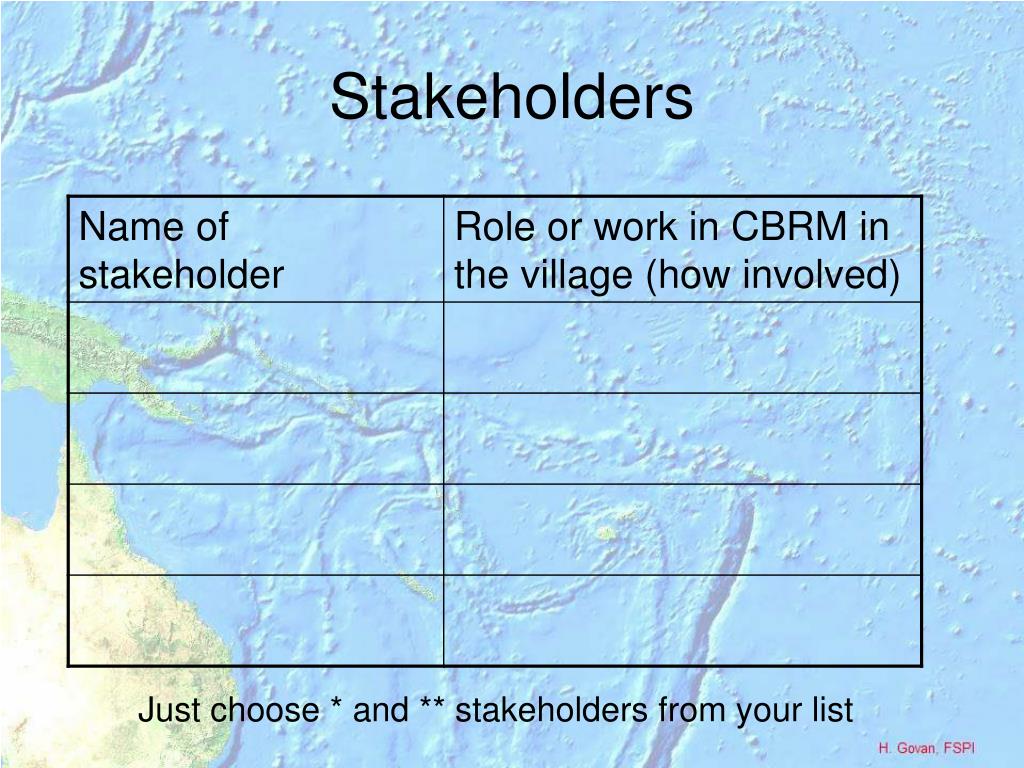 Stakeholders

| Name of stakeholder | Role or work in CBRM in the village (how involved) |
|---|---|
| | |
| | |
| | |
| | |

Just choose * and ** stakeholders from your list

H. Govan, FSPI